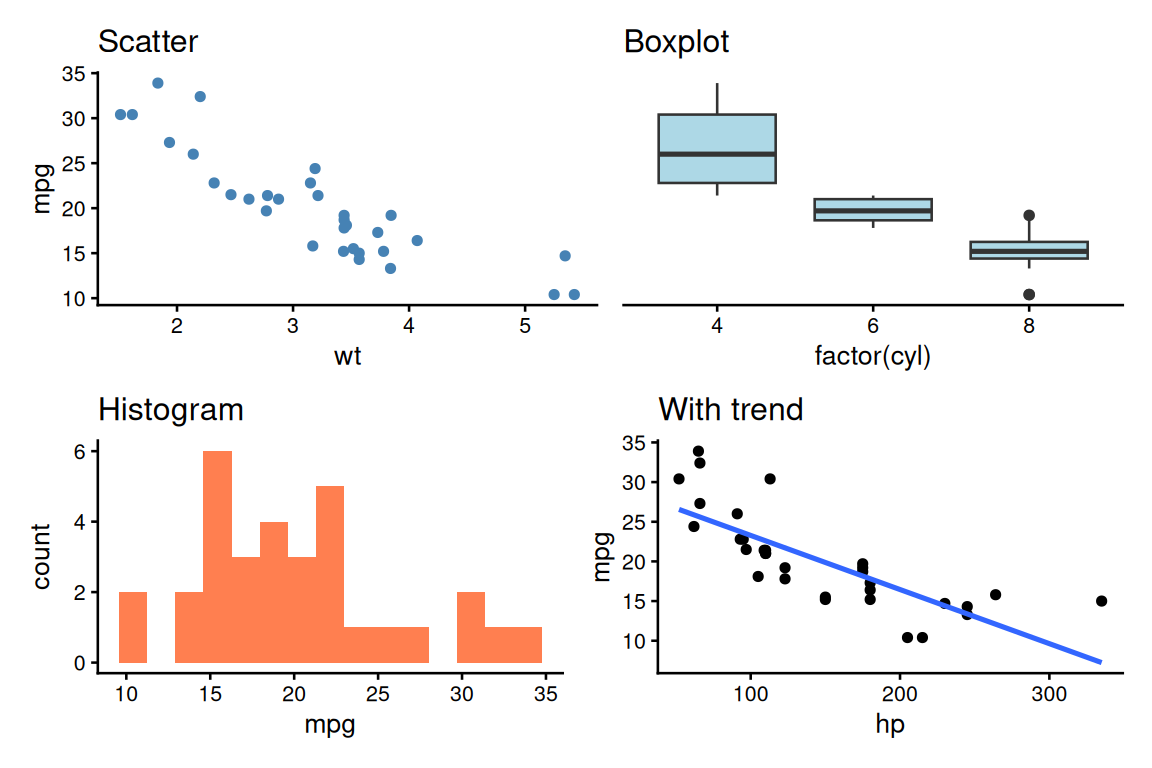 Scatter

mpg

35
30
25
20
15
10

2 3 4 5

wt

Boxplot

4 6 8

factor(cyl)

Histogram

count

6
4
2
0

10 15 20 25 30 35

mpg

With trend

mpg

35
30
25
20
15
10

100 200 300

hp